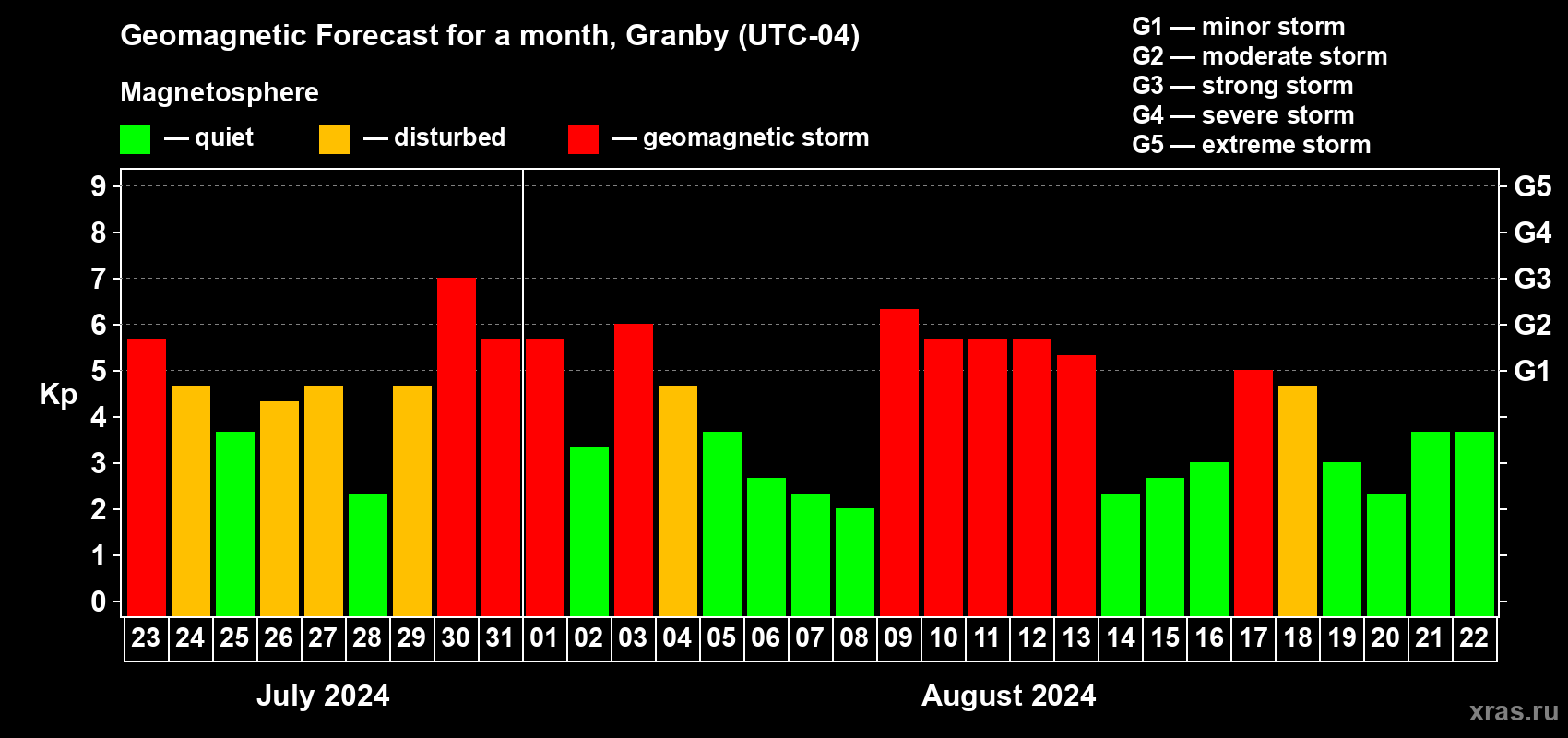 Geomagnetic Forecast for a month, Granby (UTC-04)

Magnetosphere

— quiet — disturbed — geomagnetic storm

G1 — minor storm
G2 — moderate storm
G3 — strong storm
G4 — severe storm
G5 — extreme storm

Kp

9 8 7 6 5 4 3 2 1 0

G5 G4 G3 G2 G1

23 24 25 26 27 28 29 30 31 01 02 03 04 05 06 07 08 09 10 11 12 13 14 15 16 17 18 19 20 21 22

July 2024

August 2024

xras.ru